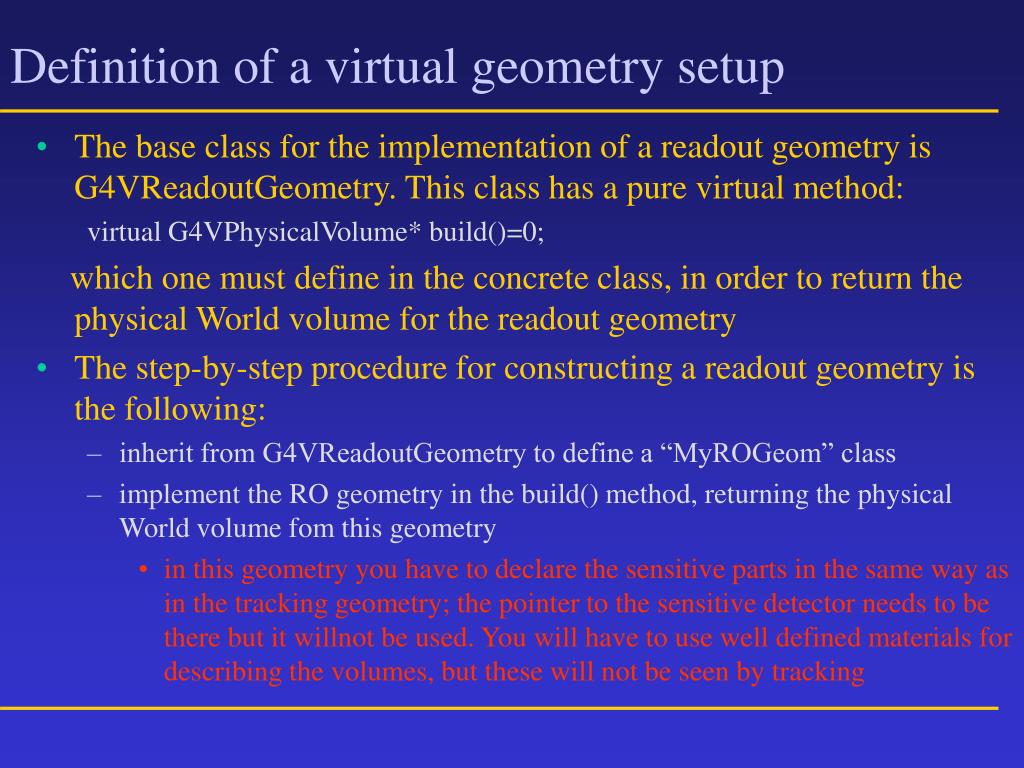 Definition of a virtual geometry setup

• The base class for the implementation of a readout geometry is G4VReadoutGeometry. This class has a pure virtual method:

virtual G4VPhysicalVolume* build()=0;

which one must define in the concrete class, in order to return the physical World volume for the readout geometry

• The step-by-step procedure for constructing a readout geometry is the following:

– inherit from G4VReadoutGeometry to define a “MyROGeom” class

– implement the RO geometry in the build() method, returning the physical World volume fom this geometry

• in this geometry you have to declare the sensitive parts in the same way as in the tracking geometry; the pointer to the sensitive detector needs to be there but it willnot be used. You will have to use well defined materials for describing the volumes, but these will not be seen by tracking